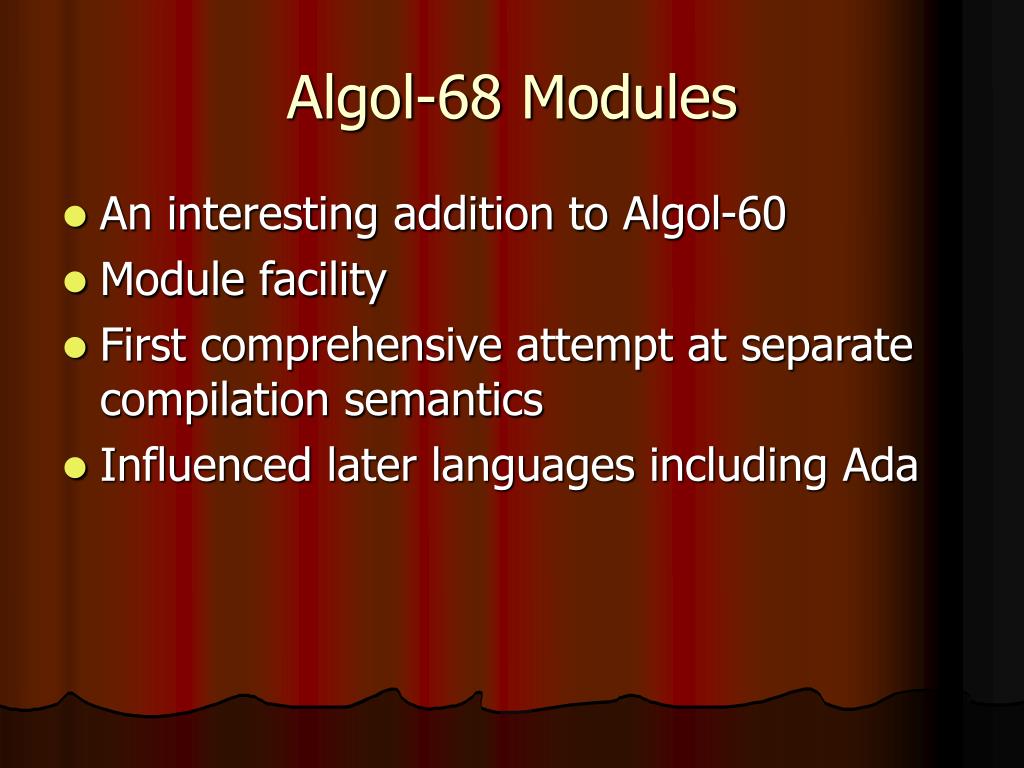 Algol-68 Modules

- An interesting addition to Algol-60
- Module facility
- First comprehensive attempt at separate compilation semantics
- Influenced later languages including Ada